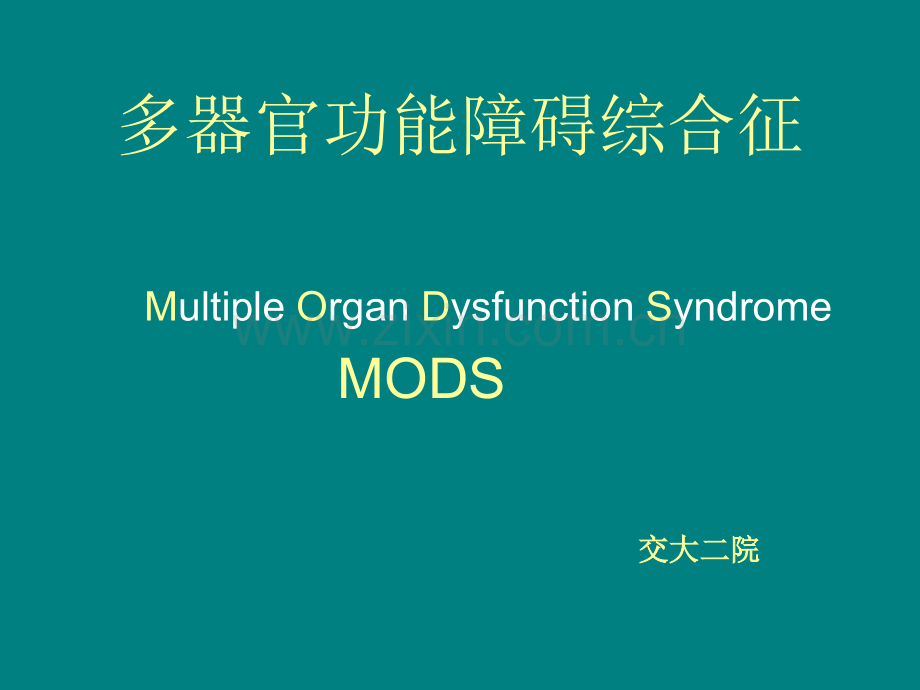 多器官功能障碍综合征

Multiple Organ Dysfunction Syndrome

www.zixin.com.cn

MODS

交大二院